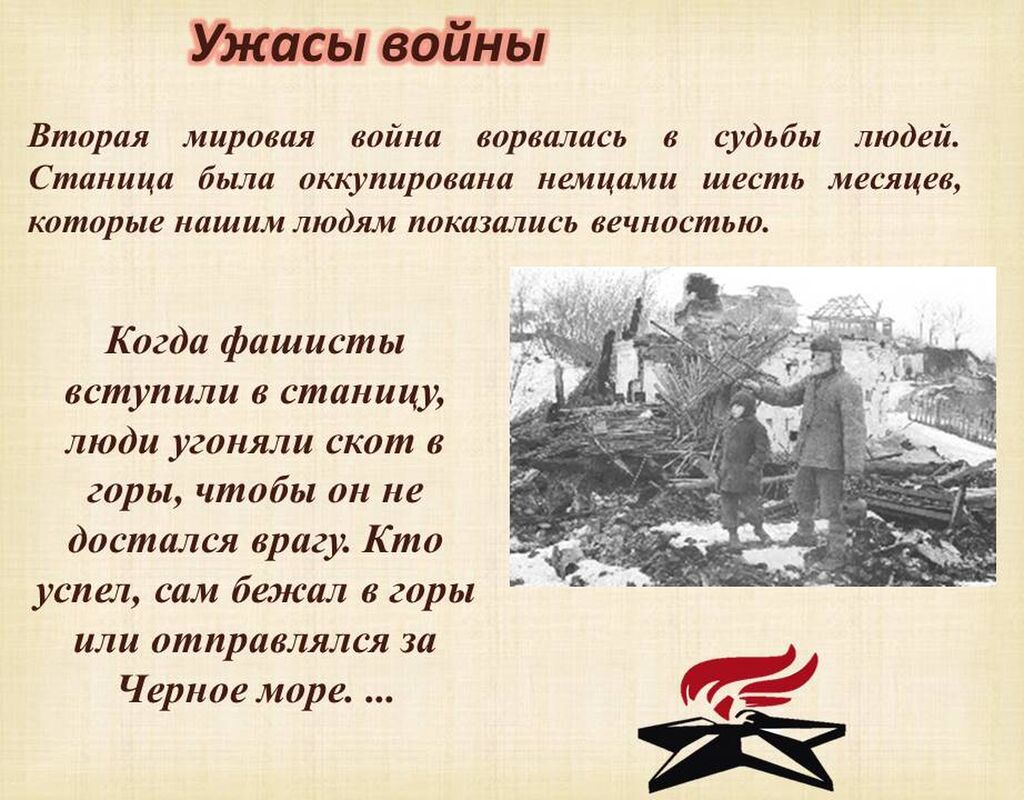 Ужасы войны

Вторая мировая война ворвалась в судьбы людей. Станица была оккупирована немцами шесть месяцев, которые нашим людям показались вечностью.

Когда фашисты вступили в станицу, люди угоняли скот в горы, чтобы он не достался врагу. Кто успел, сам бежал в горы или отправлялся за Черное море. ...